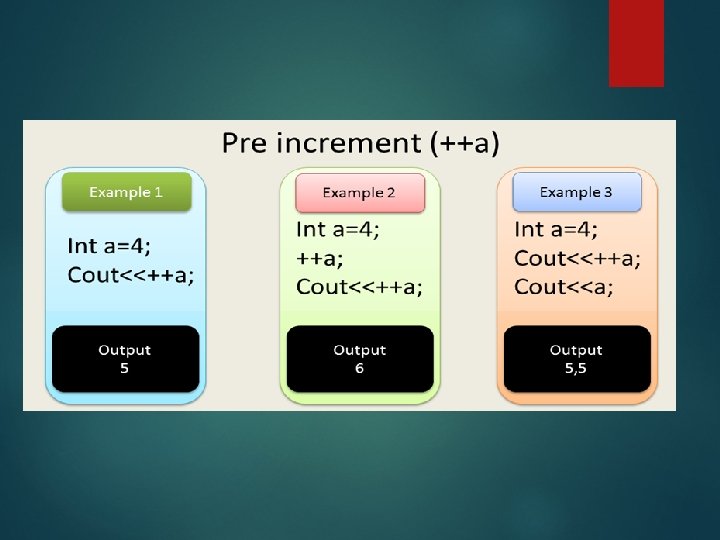 Pre increment (++a)

Example 1

Int a=4;
Cout<<++a;

Output
5

Example 2

Int a=4;
++a;
Cout<<++a;

Output
6

Example 3

Int a=4;
Cout<<++a;
Cout<<a;

Output
5,5